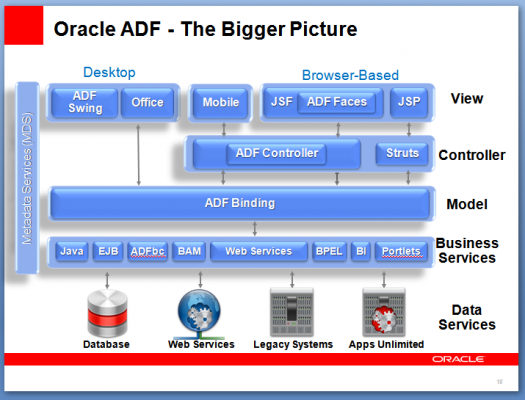 Oracle ADF - The Bigger Picture

Desktop

Browser-Based

Metadata Services (MDS)

ADF Swing

Office

Mobile

JSF

ADF Faces

JSP

View

ADF Controller

Struts

Controller

ADF Binding

Model

Java

EJB

ADFbc

BAM

Web Services

BPEL

BI

Portlets

Business Services

Database

Web Services

Legacy Systems

Apps Unlimited

Data Services

ORACLE

18